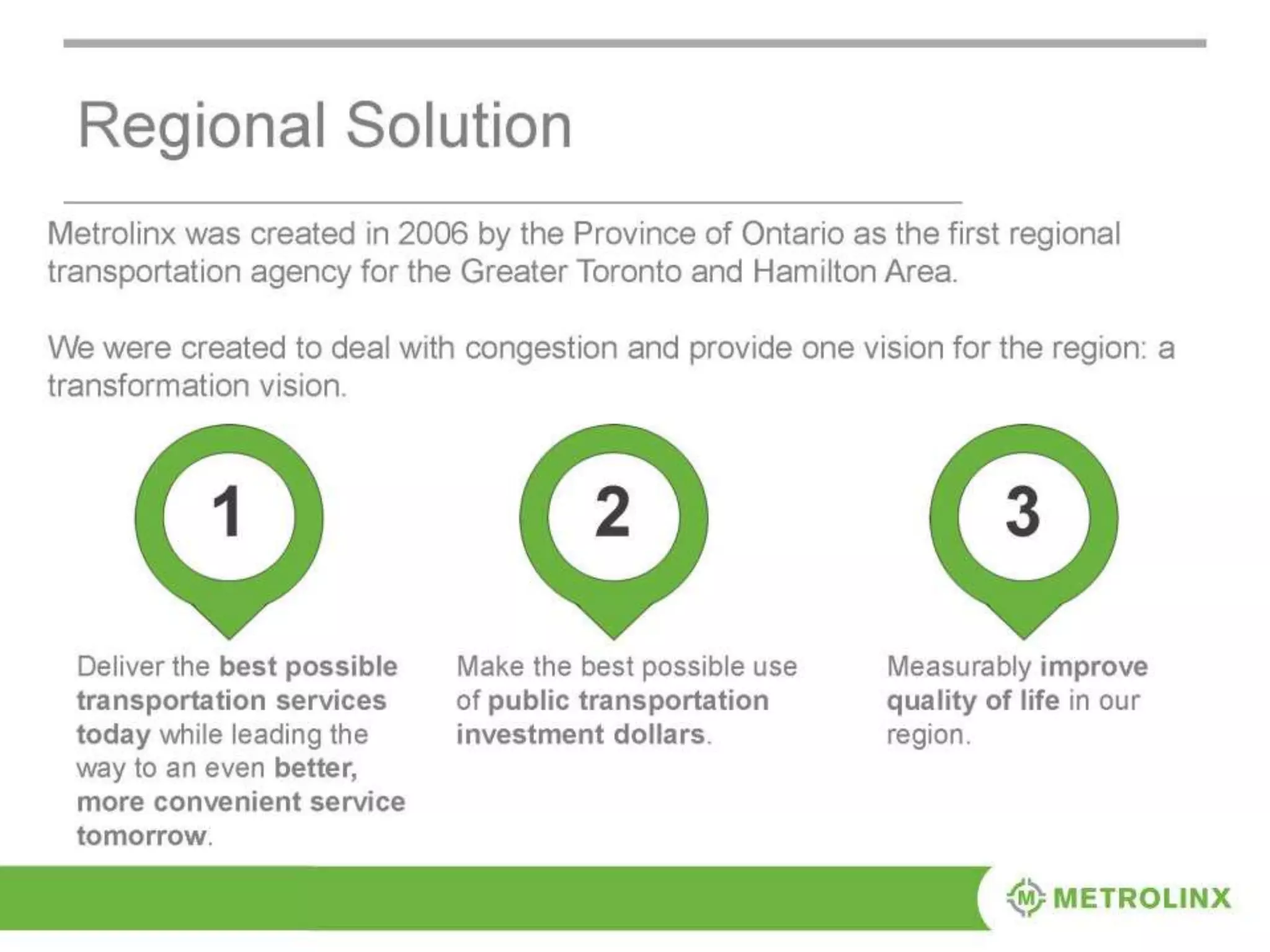 Regional Solution

Metrolinx was created in 2006 by the Province of Ontario as the first regional transportation agency for the Greater Toronto and Hamilton Area.

We were created to deal with congestion and provide one vision for the region: a transformation vision.

1

Deliver the best possible transportation services today while leading the way to an even better, more convenient service tomorrow.

2

Make the best possible use of public transportation investment dollars.

3

Measurably improve quality of life in our region.

M METROLINX